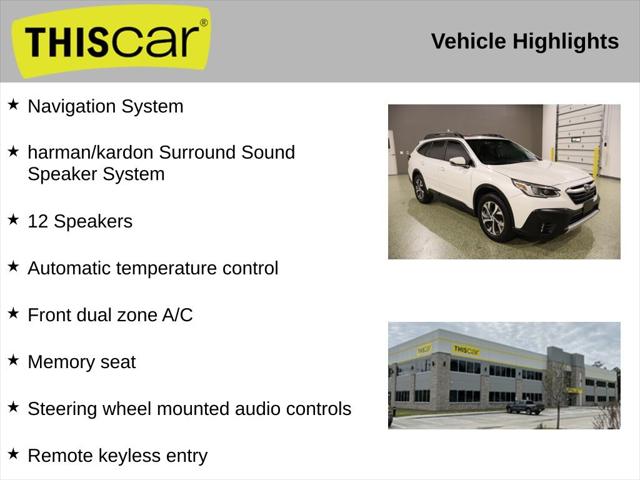 THIScar®

Vehicle Highlights

★ Navigation System

★ harman/kardon Surround Sound Speaker System

★ 12 Speakers

★ Automatic temperature control

★ Front dual zone A/C

★ Memory seat

★ Steering wheel mounted audio controls

★ Remote keyless entry

THIScar

THIScar